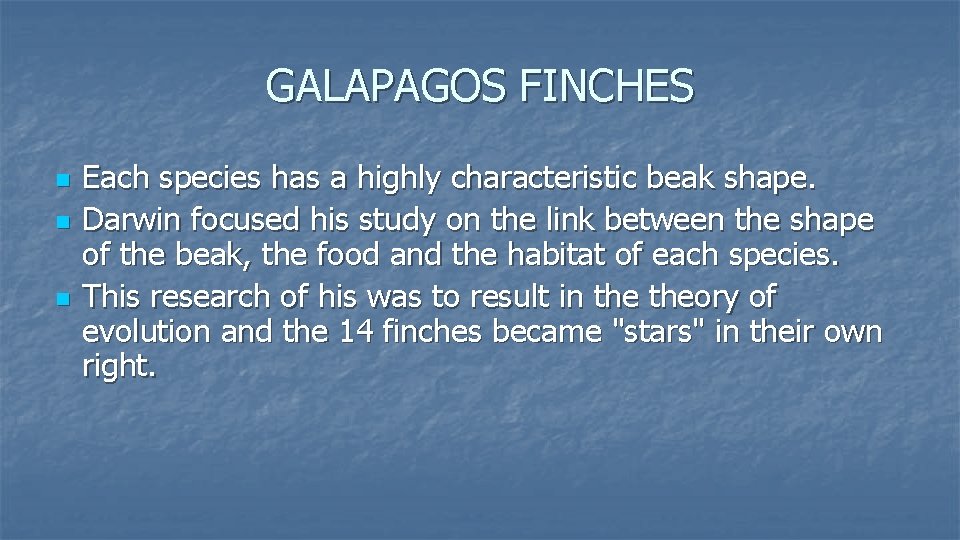 GALAPAGOS FINCHES

- Each species has a highly characteristic beak shape.
- Darwin focused his study on the link between the shape of the beak, the food and the habitat of each species.
- This research of his was to result in the theory of evolution and the 14 finches became "stars" in their own right.